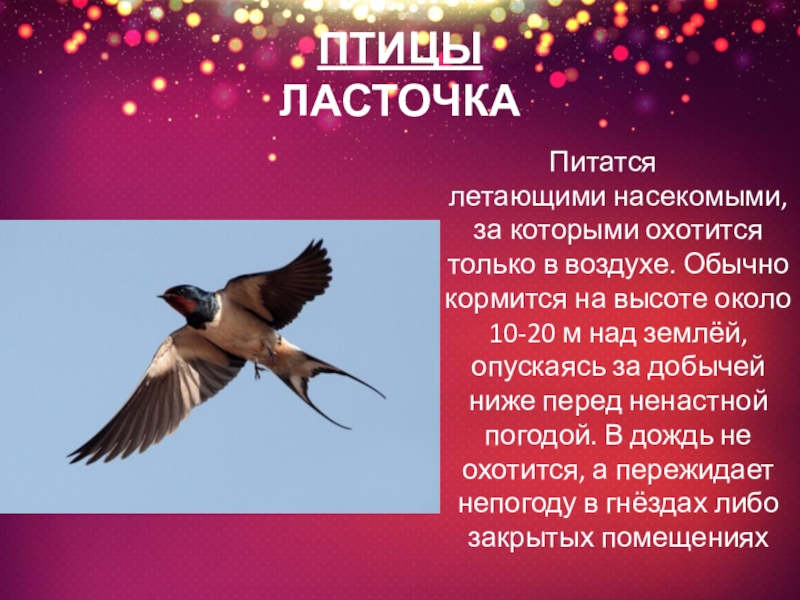 ПТИЦЫ
ЛАСТОЧКА

Питатся летающими насекомыми, за которыми охотится только в воздухе. Обычно кормится на высоте около 10-20 м над землёй, опускаясь за добычей ниже перед ненастной погодой. В дождь не охотится, а пережидает непогоду в гнёздах либо закрытых помещениях